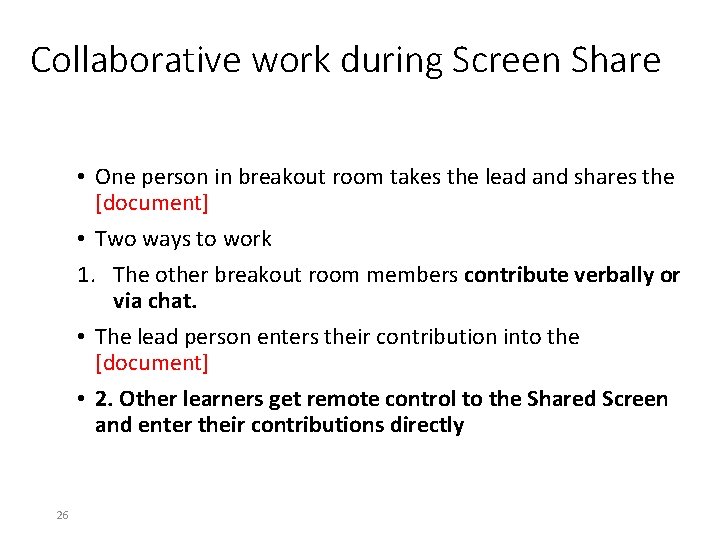 Collaborative work during Screen Share

• One person in breakout room takes the lead and shares the [document]

• Two ways to work

1. The other breakout room members contribute verbally or via chat.

• The lead person enters their contribution into the [document]

• 2. Other learners get remote control to the Shared Screen and enter their contributions directly

26